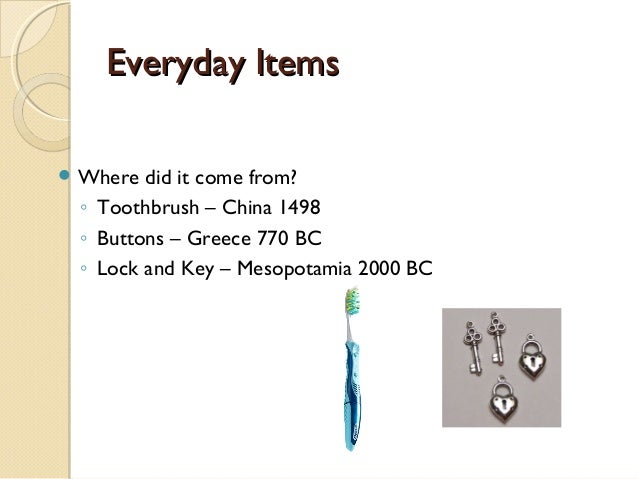 Everyday Items

Where did it come from?
◦ Toothbrush – China 1498
◦ Buttons – Greece 770 BC
◦ Lock and Key – Mesopotamia 2000 BC